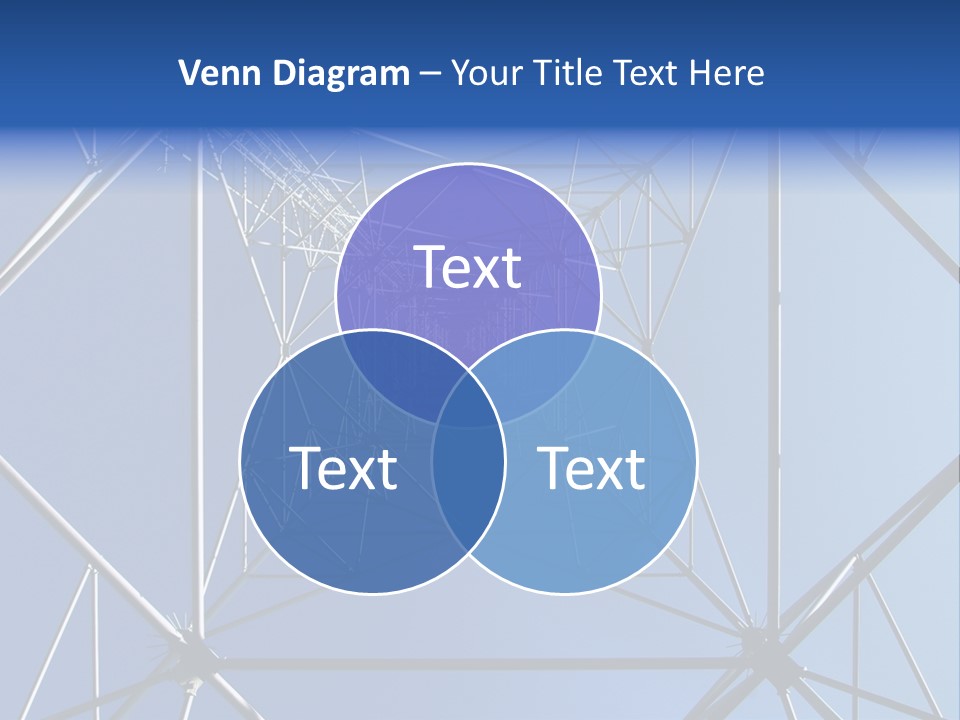 Venn Diagram – Your Title Text Here

Text

Text

Text